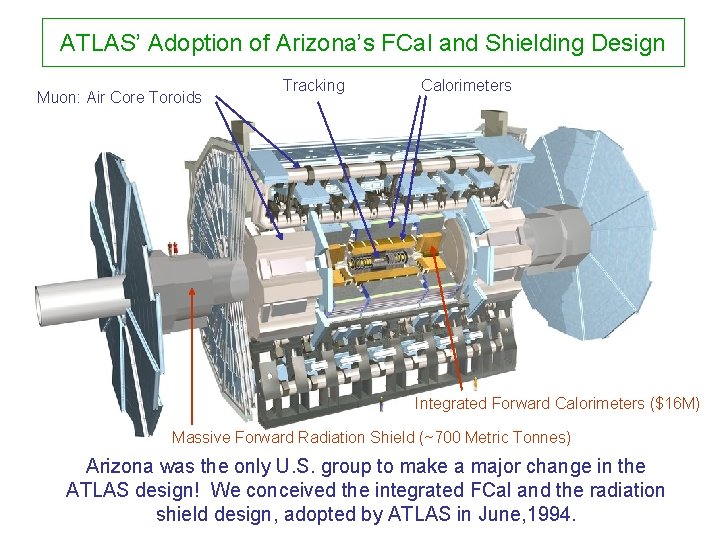 ATLAS' Adoption of Arizona's FCal and Shielding Design

Muon: Air Core Toroids

Tracking

Calorimeters

Integrated Forward Calorimeters ($16M)

Massive Forward Radiation Shield (~700 Metric Tonnes)

Arizona was the only U.S. group to make a major change in the ATLAS design! We conceived the integrated FCal and the radiation shield design, adopted by ATLAS in June,1994.